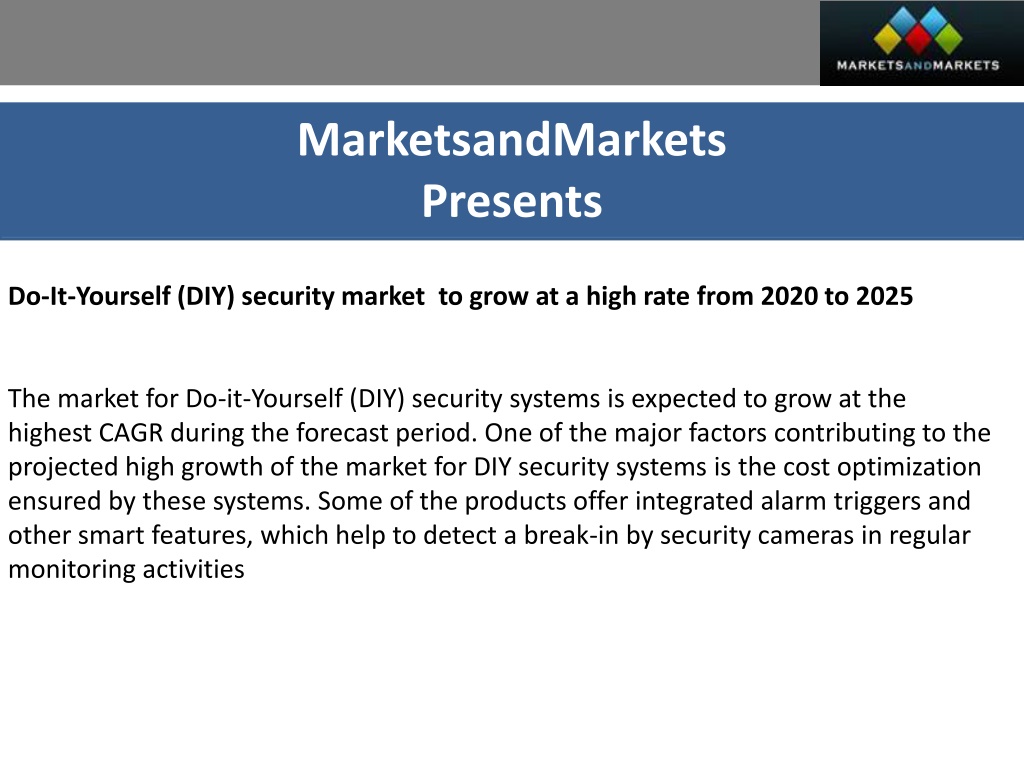 MARKETSANDMARKETS

MarketsandMarkets
Presents

Do-It-Yourself (DIY) security market to grow at a high rate from 2020 to 2025

The market for Do-it-Yourself (DIY) security systems is expected to grow at the highest CAGR during the forecast period. One of the major factors contributing to the projected high growth of the market for DIY security systems is the cost optimization ensured by these systems. Some of the products offer integrated alarm triggers and other smart features, which help to detect a break-in by security cameras in regular monitoring activities